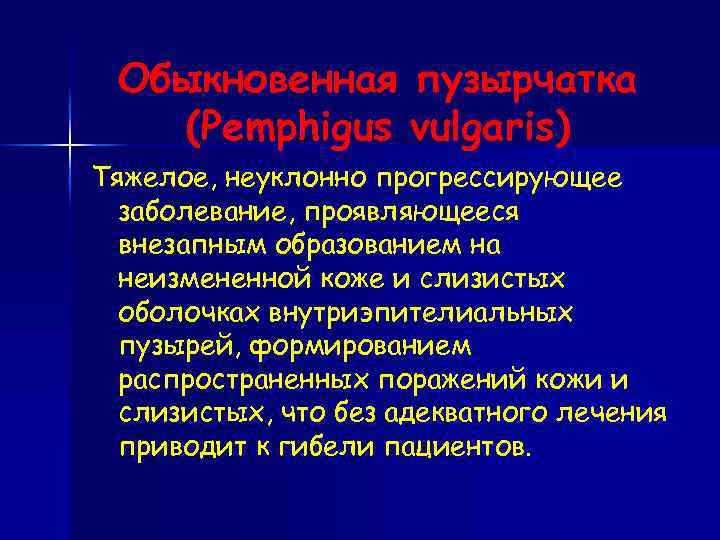 Обыкновенная пузырчатка (Pemphigus vulgaris)

Тяжелое, неуклонно прогрессирующее заболевание, проявляющееся внезапным образованием на неизмененной коже и слизистых оболочках внутриэпителиальных пузырей, формированием распространенных поражений кожи и слизистых, что без адекватного лечения приводит к гибели пациентов.